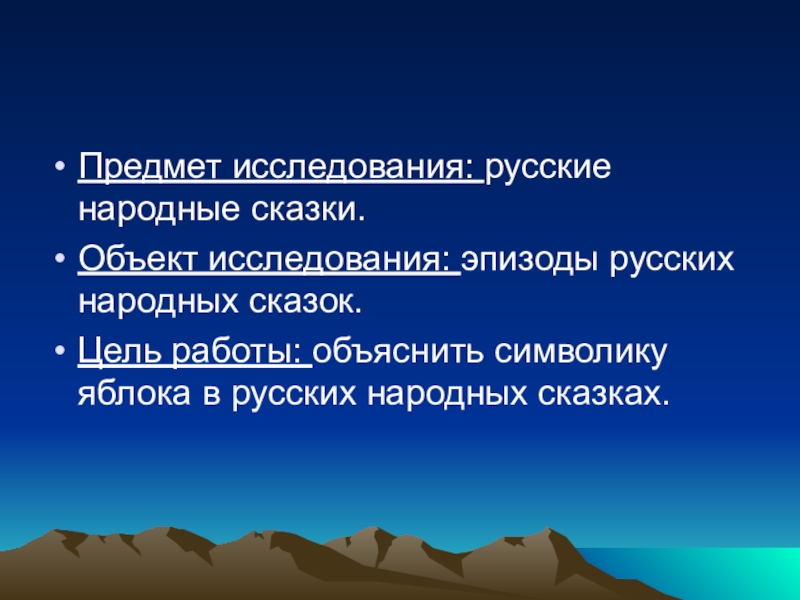 • Предмет исследования: русские народные сказки.

• Объект исследования: эпизоды русских народных сказок.

• Цель работы: объяснить символику яблока в русских народных сказках.